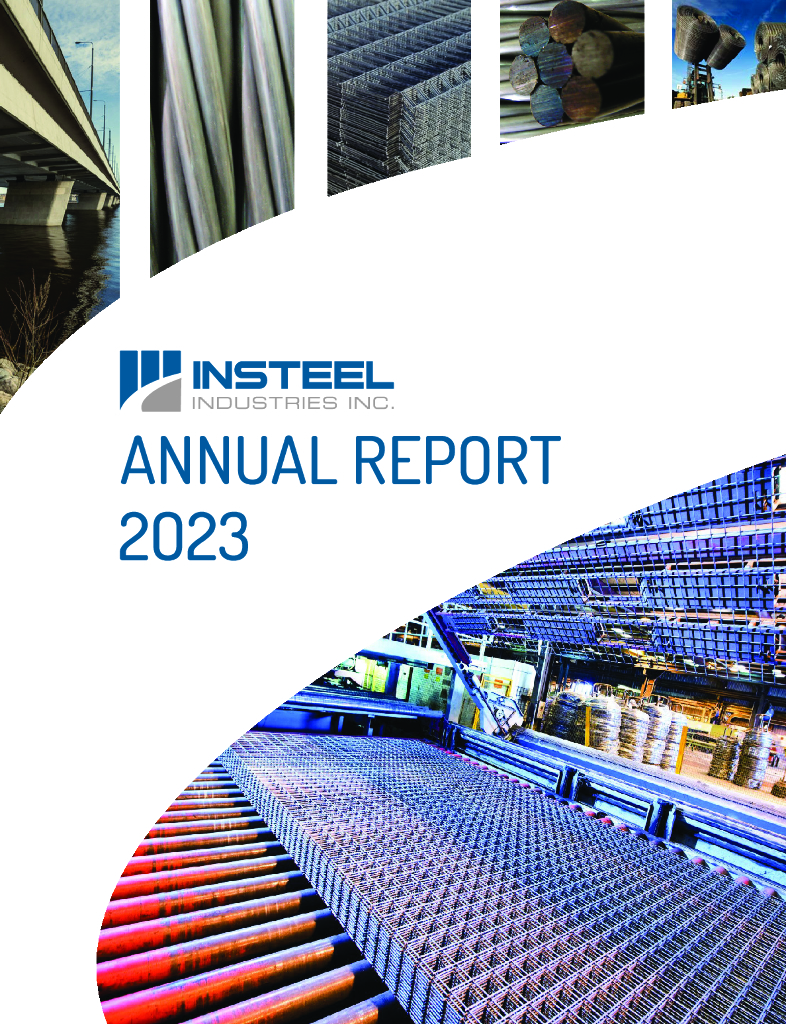 INSTEEL
INDUSTRIES INC.

ANNUAL REPORT
2023